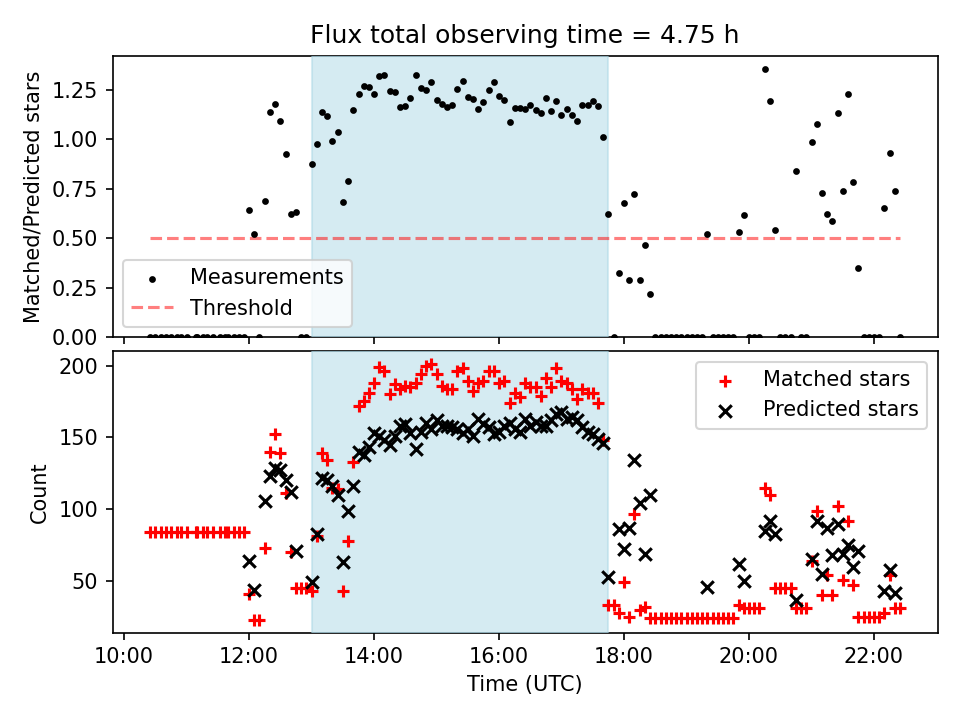 Flux total observing time = 4.75 h

Matched/Predicted stars

1.25
1.00
0.75
0.50
0.25
0.00

Measurements
Threshold

Count

200
150
100
50

Matched stars
Predicted stars

10:00
12:00
14:00
16:00
18:00
20:00
22:00

Time (UTC)